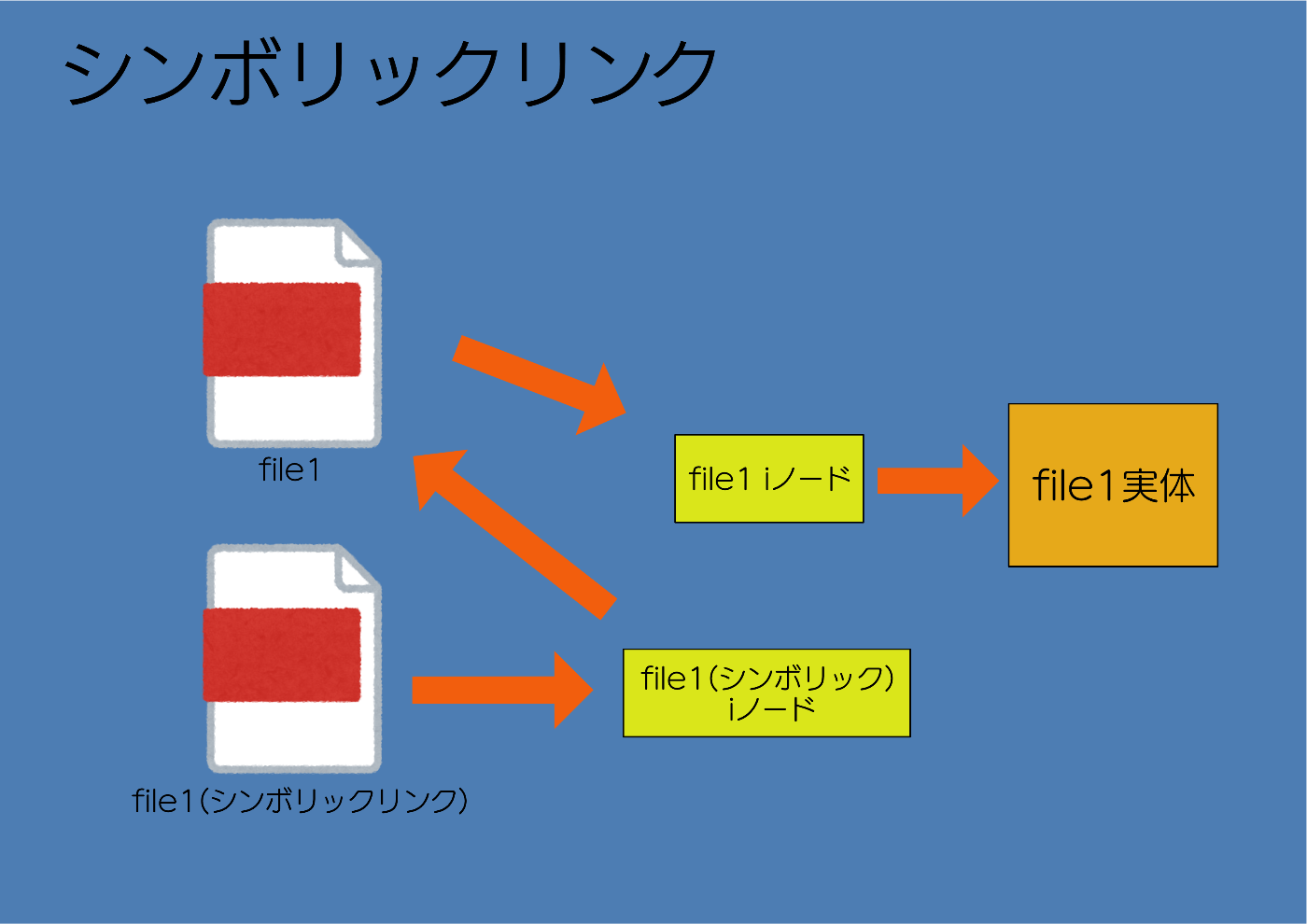 シンボリックリンク

file1

file1 iノード

file1実体

file1(シンボリック)
iノード

file1(シンボリックリンク)